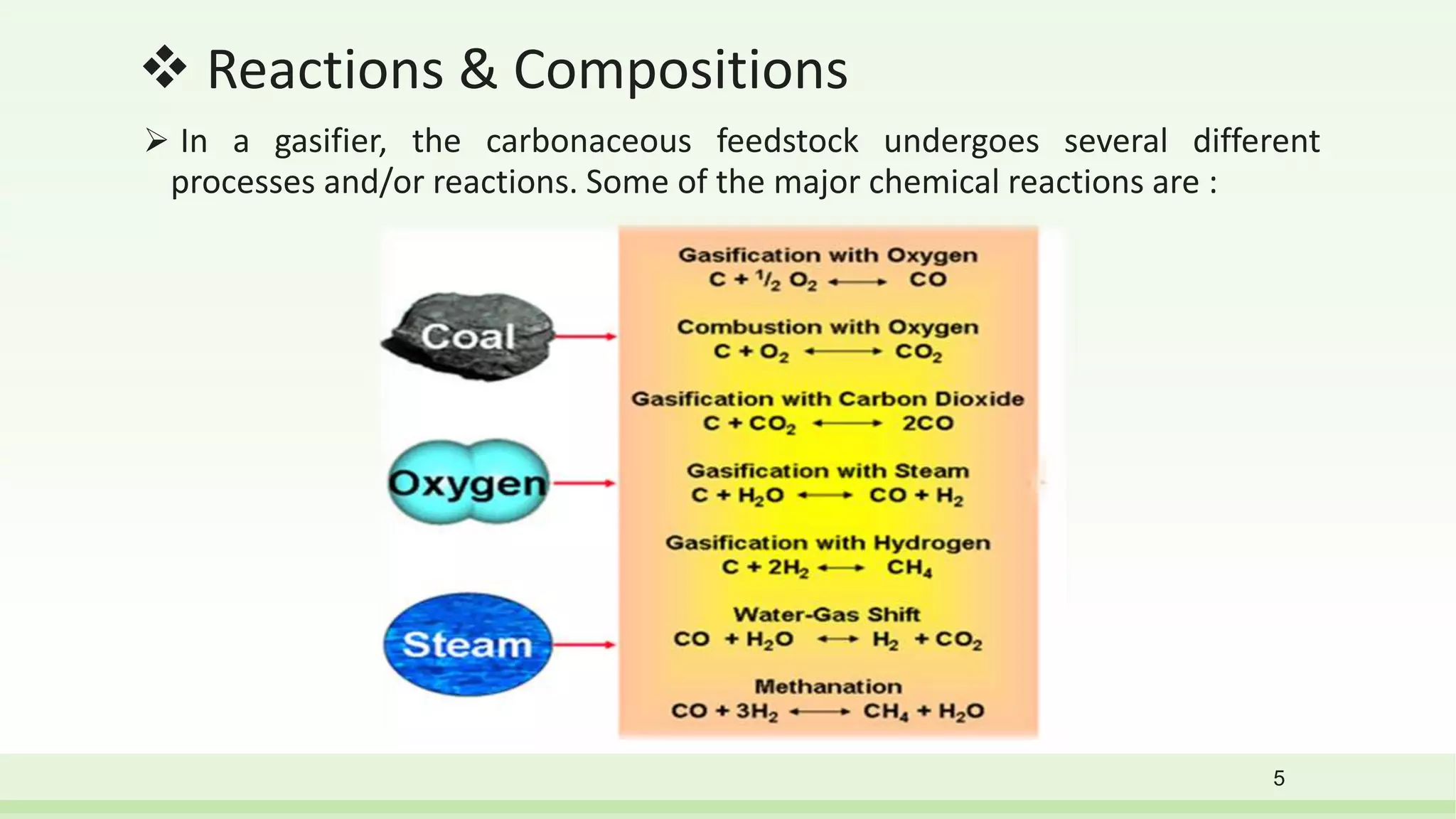 ❖ Reactions & Compositions

➢ In a gasifier, the carbonaceous feedstock undergoes several different processes and/or reactions. Some of the major chemical reactions are :

Coal

Oxygen

Steam

Gasification with Oxygen
$C + \frac{1}{2} O_2 \longleftrightarrow CO$

Combustion with Oxygen
$C + O_2 \longleftrightarrow CO_2$

Gasification with Carbon Dioxide
$C + CO_2 \longleftrightarrow 2CO$

Gasification with Steam
$C + H_2O \longleftrightarrow CO + H_2$

Gasification with Hydrogen
$C + 2H_2 \longleftrightarrow CH_4$

Water-Gas Shift
$CO + H_2O \longleftrightarrow H_2 + CO_2$

Methanation
$CO + 3H_2 \longleftrightarrow CH_4 + H_2O$

5